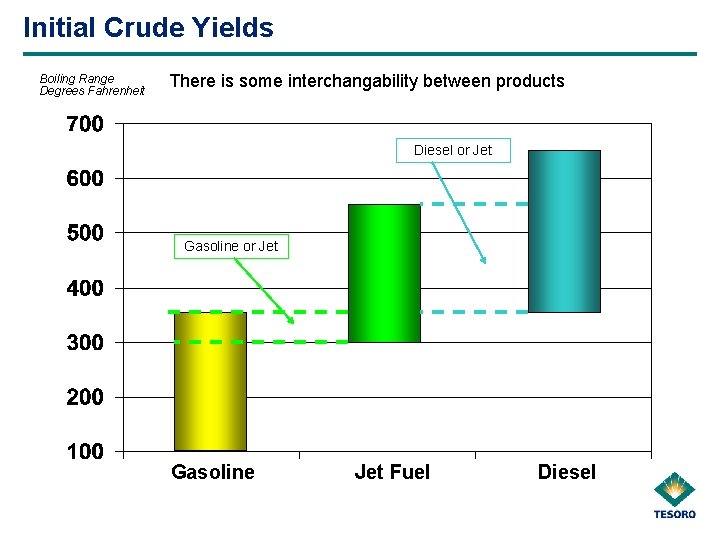 Initial Crude Yields

Boiling Range
Degrees Fahrenheit

There is some interchangability between products

700
600
500
400
300
200
100

Diesel or Jet

Gasoline or Jet

Gasoline
Jet Fuel
Diesel

TESORO